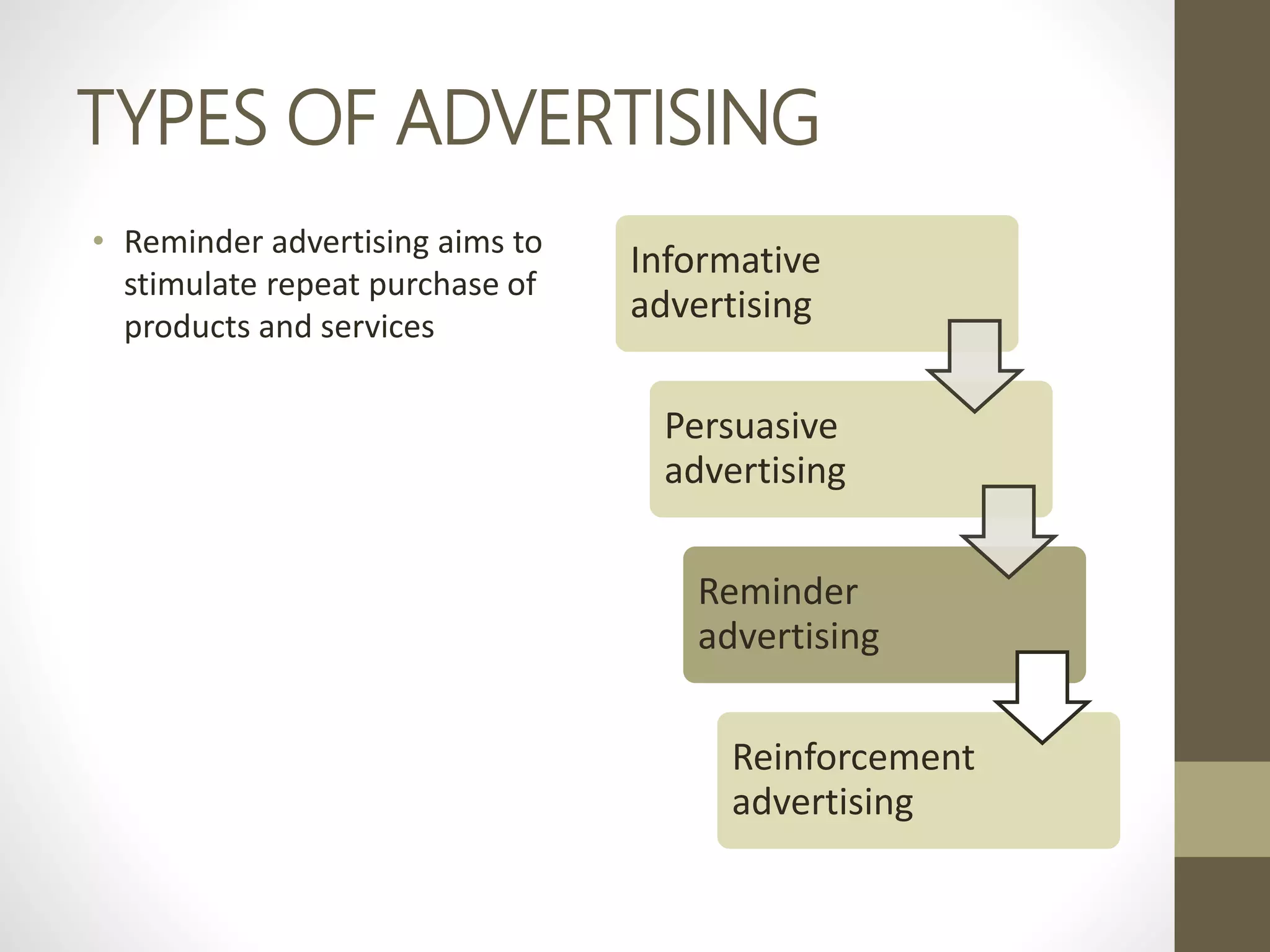 TYPES OF ADVERTISING

• Reminder advertising aims to stimulate repeat purchase of products and services

Informative advertising

Persuasive advertising

Reminder advertising

Reinforcement advertising